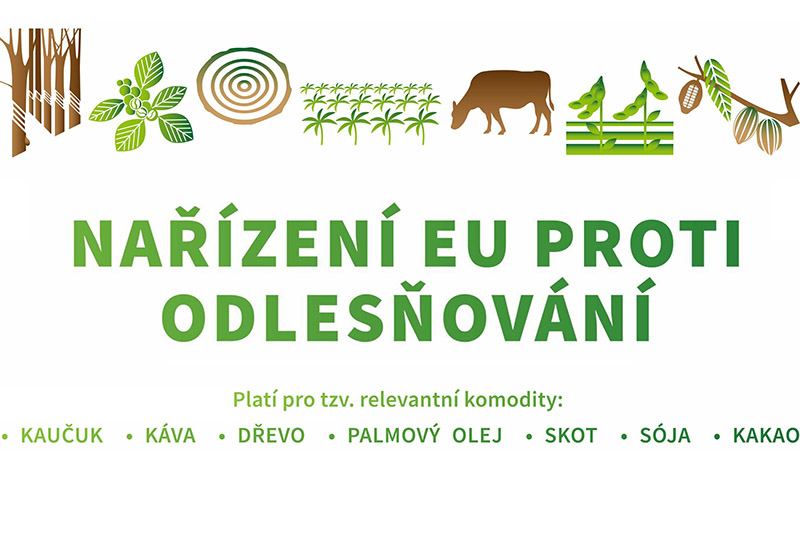 NAŘÍZENÍ EU PROTI ODLESŇOVÁNÍ

Platí pro tzv. relevantní komodity:

• KAUČUK • KÁVA • DŘEVO • PALMOVÝ OLEJ • SKOT • SÓJA • KAKAO